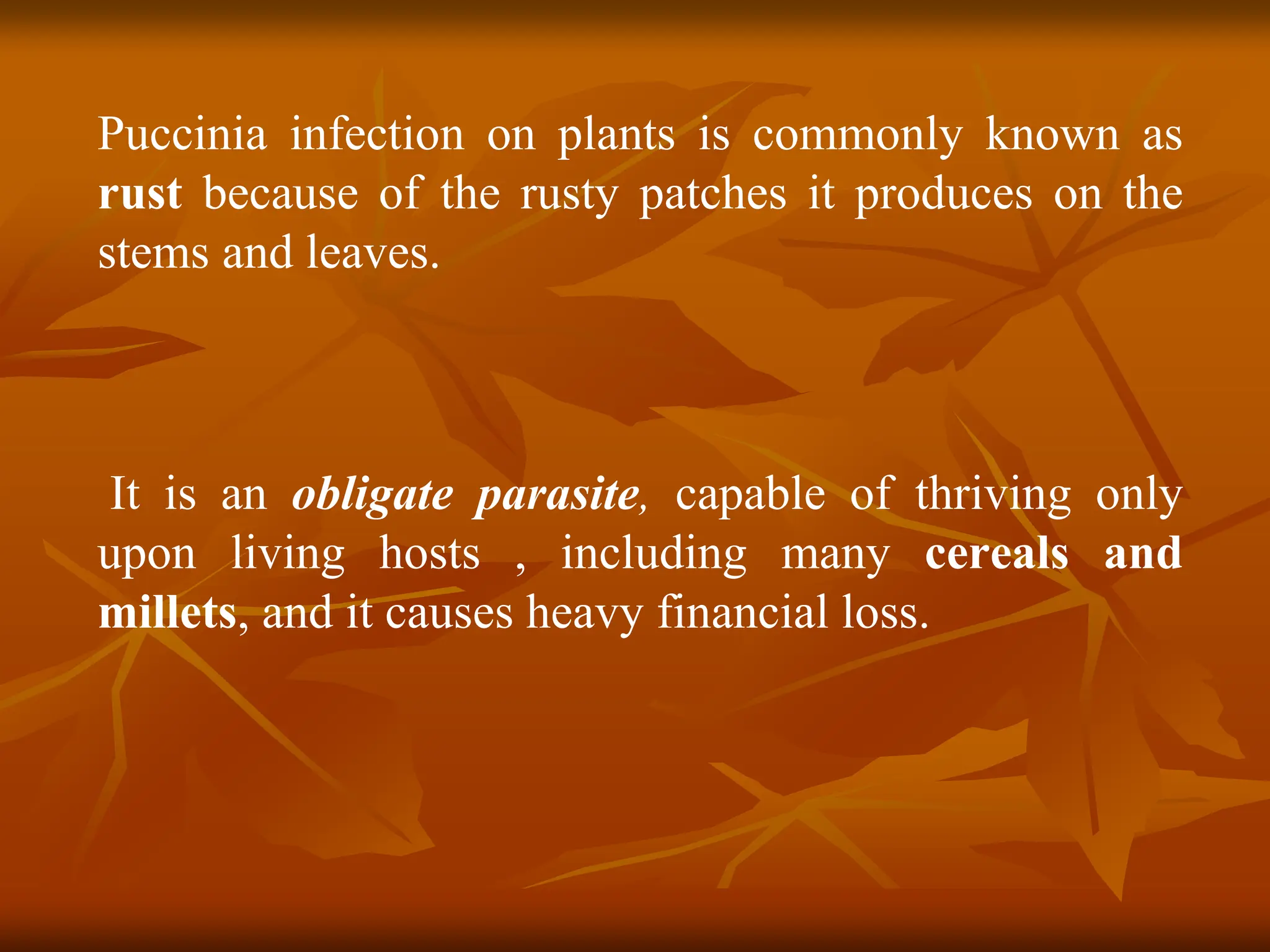 Puccinia infection on plants is commonly known as rust because of the rusty patches it produces on the stems and leaves.

It is an obligate parasite, capable of thriving only upon living hosts , including many cereals and millets, and it causes heavy financial loss.